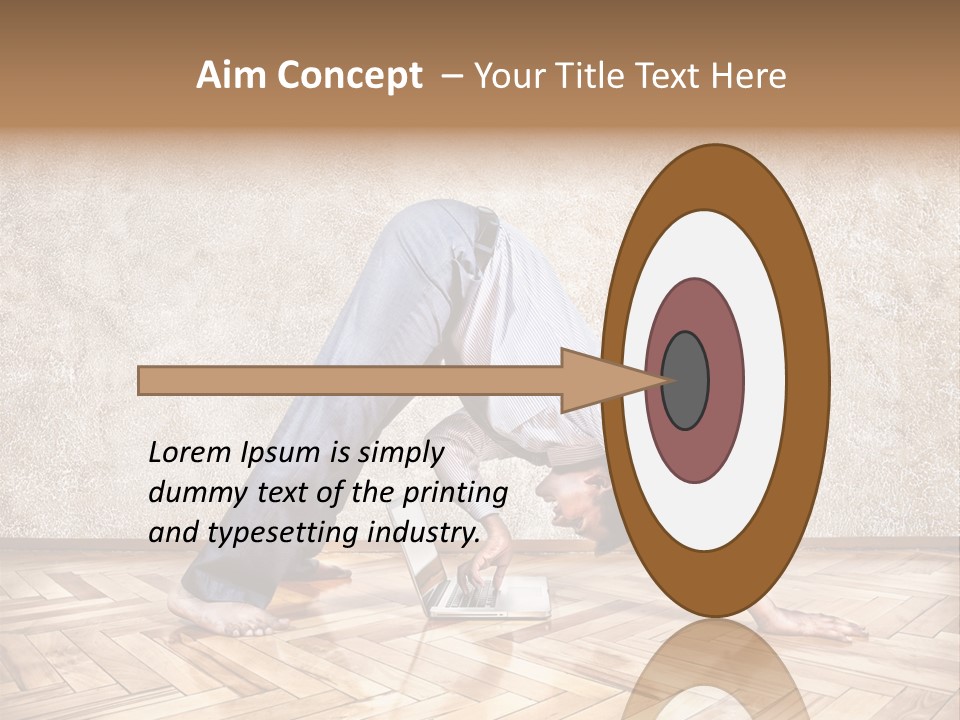 Aim Concept – Your Title Text Here

Lorem Ipsum is simply dummy text of the printing and typesetting industry.